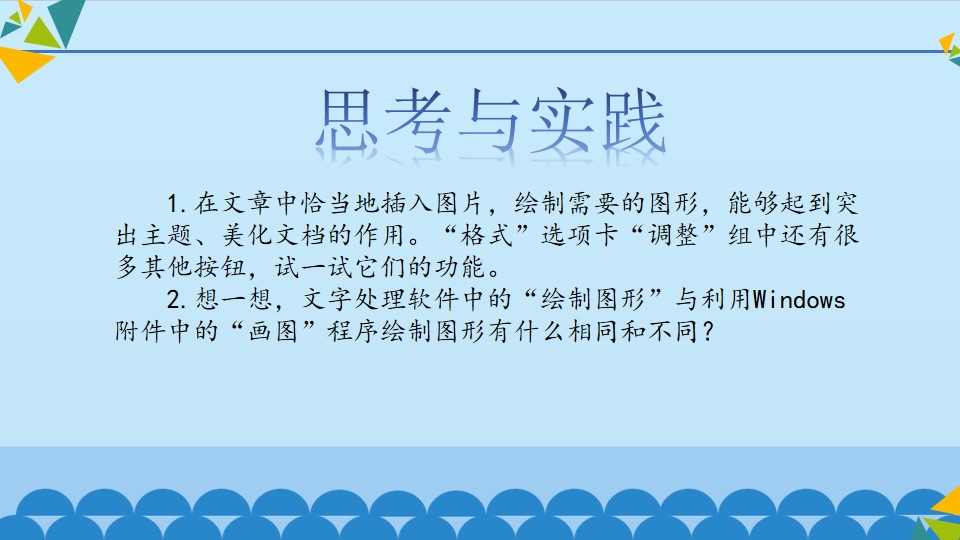 思考与实践

1.在文章中恰当地插入图片，绘制需要的图形，能够起到突出主题、美化文档的作用。“格式”选项卡“调整”组中还有很多其他按钮，试一试它们的功能。

2.想一想，文字处理软件中的“绘制图形”与利用Windows附件中的“画图”程序绘制图形有什么相同和不同？